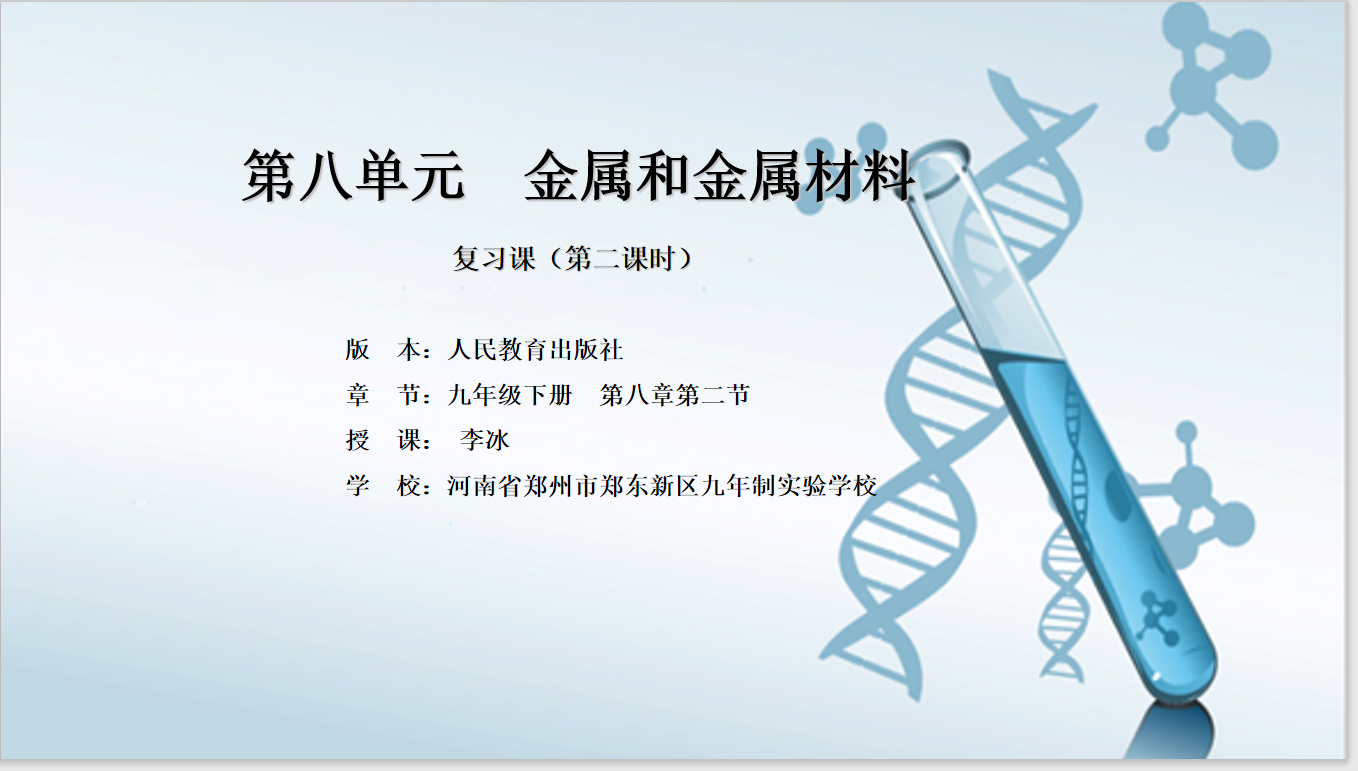 第八单元　金属和金属材料

复习课（第二课时）

版　本：人民教育出版社

章　节：九年级下册　第八章第二节

授　课：　李冰

学　校：河南省郑州市郑东新区九年制实验学校